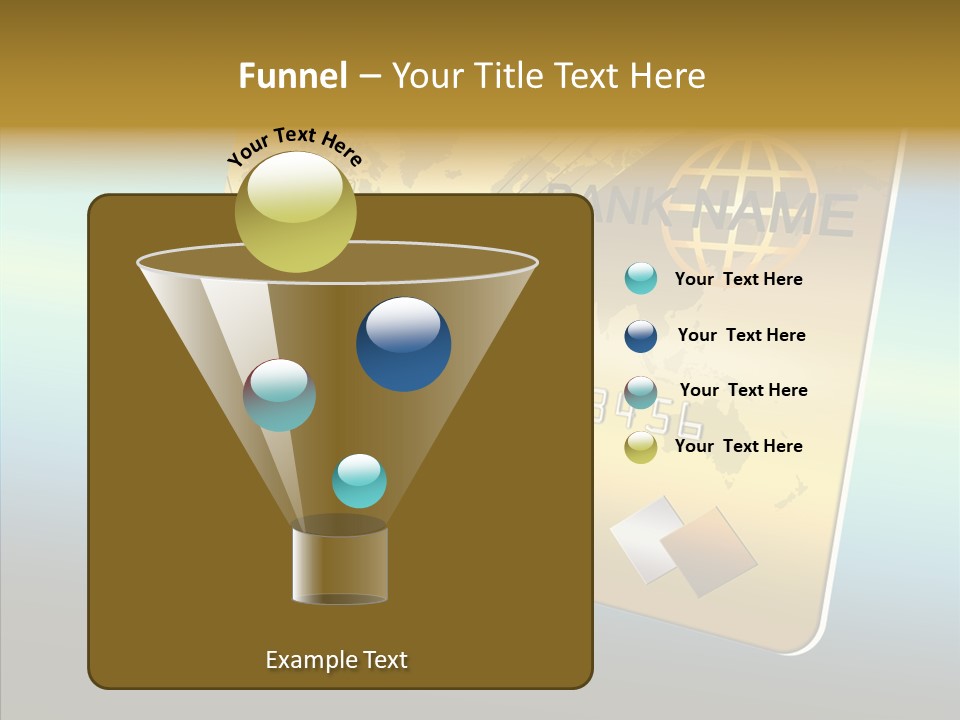 Funnel – Your Title Text Here

Your Text Here

BANK NAME

Your Text Here

Your Text Here

Your Text Here

Your Text Here

3456

Example Text